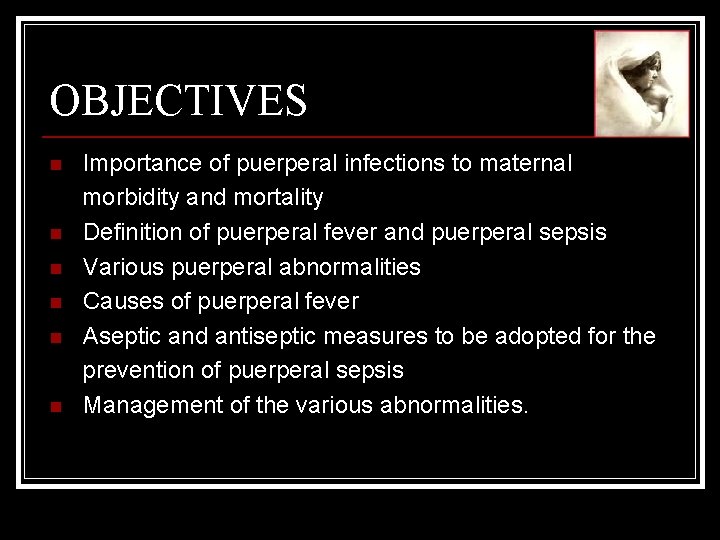 OBJECTIVES

- Importance of puerperal infections to maternal morbidity and mortality
- Definition of puerperal fever and puerperal sepsis
- Various puerperal abnormalities
- Causes of puerperal fever
- Aseptic and antiseptic measures to be adopted for the prevention of puerperal sepsis
- Management of the various abnormalities.